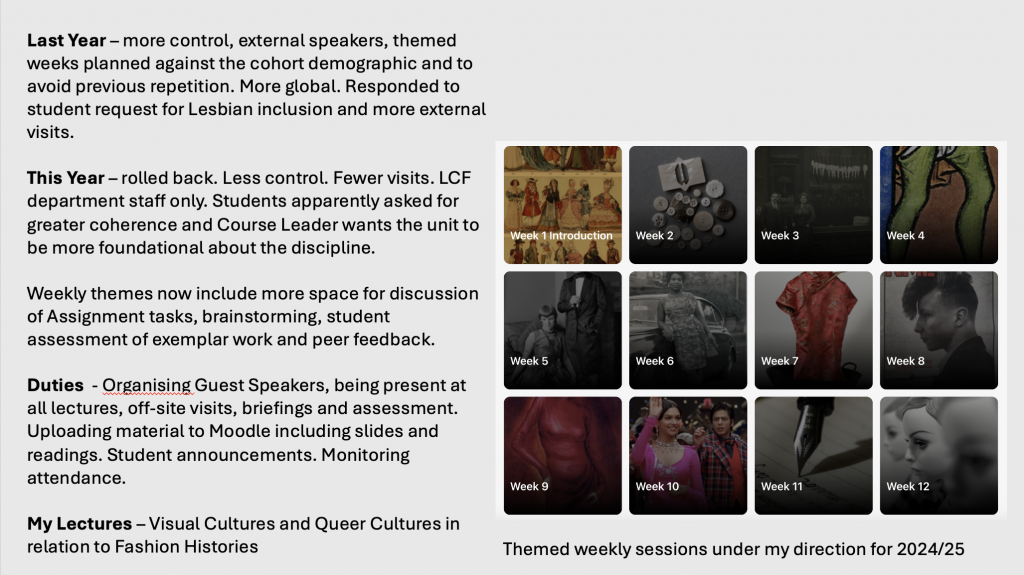 **Last Year** – more control, external speakers, themed weeks planned against the cohort demographic and to avoid previous repetition. More global. Responded to student request for Lesbian inclusion and more external visits.

**This Year** – rolled back. Less control. Fewer visits. LCF department staff only. Students apparently asked for greater coherence and Course Leader wants the unit to be more foundational about the discipline.

Weekly themes now include more space for discussion of Assignment tasks, brainstorming, student assessment of exemplar work and peer feedback.

**Duties** - Organising Guest Speakers, being present at all lectures, off-site visits, briefings and assessment. Uploading material to Moodle including slides and readings. Student announcements. Monitoring attendance.

**My Lectures** – Visual Cultures and Queer Cultures in relation to Fashion Histories

Week 1 Introduction

Week 2

Week 3

Week 4

Week 5

Week 6

Week 7

Week 8

Week 9

Week 10

Week 11

Week 12

Themed weekly sessions under my direction for 2024/25